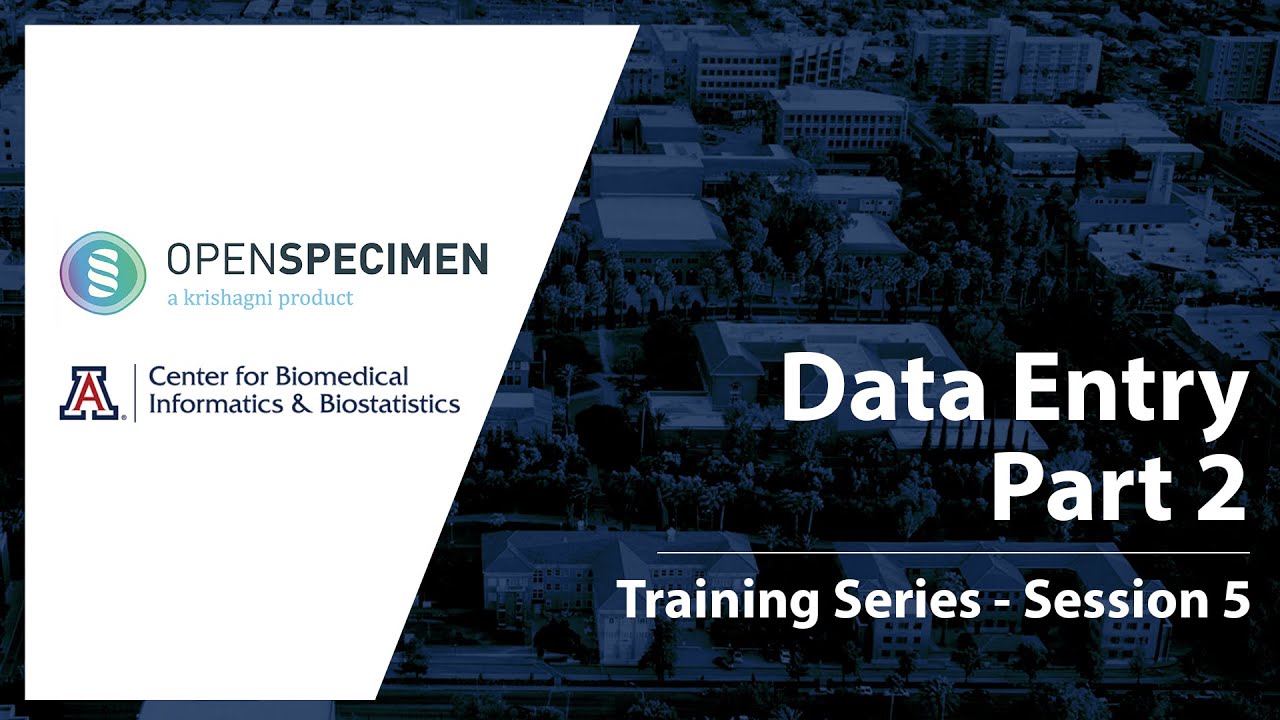 OPENSPECIMEN
a krishagni product

A
Center for Biomedical Informatics & Biostatistics

Data Entry Part 2

Training Series - Session 5